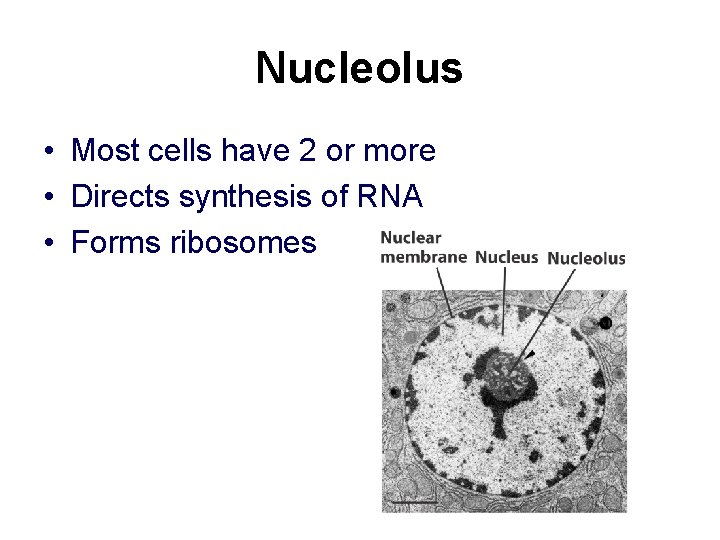 Nucleolus

• Most cells have 2 or more
• Directs synthesis of RNA
• Forms ribosomes

Nuclear membrane
Nucleus
Nucleolus